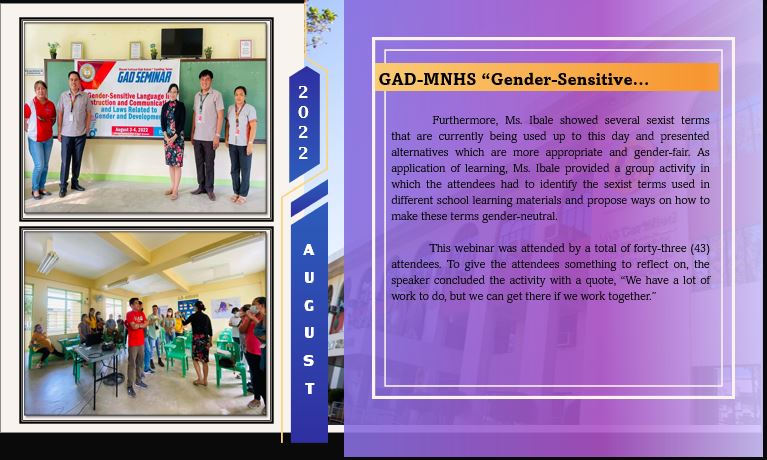 GAD SEMINAR
Gender-Sensitive Language in Instruction and Communication and Laws Related to Gender and Development
August 3-4, 2022

2022

AUGUST

GAD-MNHS "Gender-Sensitive...

Furthermore, Ms. Ibale showed several sexist terms that are currently being used up to this day and presented alternatives which are more appropriate and gender-fair. As application of learning, Ms. Ibale provided a group activity in which the attendees had to identify the sexist terms used in different school learning materials and propose ways on how to make these terms gender-neutral.

This webinar was attended by a total of forty-three (43) attendees. To give the attendees something to reflect on, the speaker concluded the activity with a quote, "We have a lot of work to do, but we can get there if we work together."